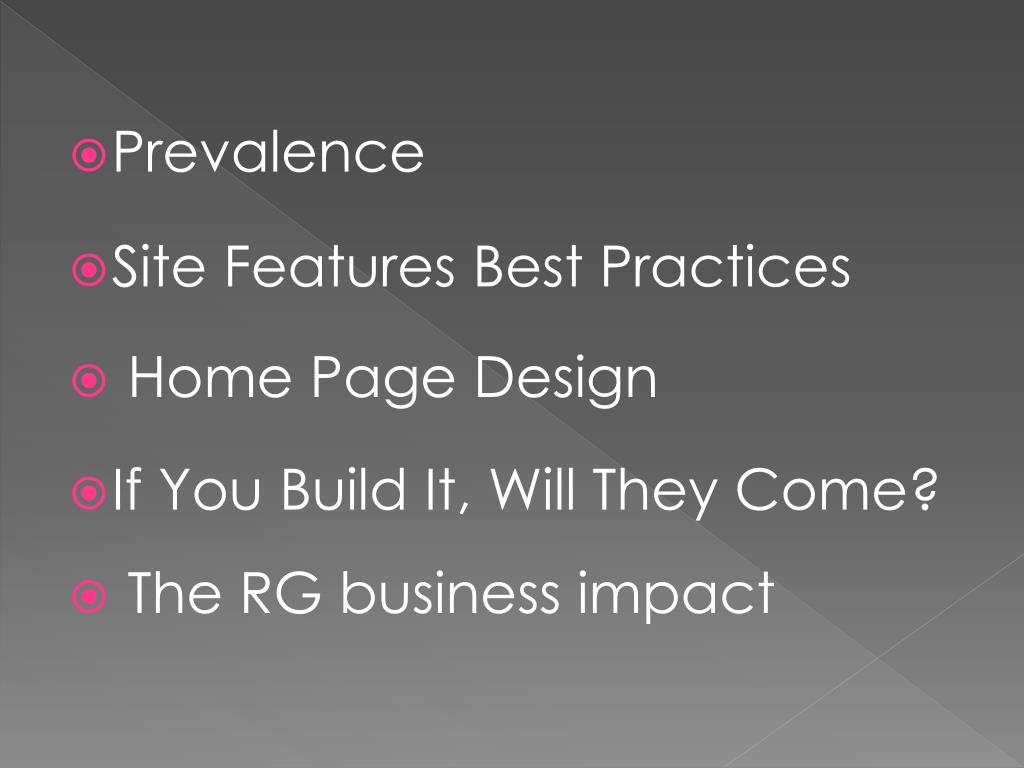 Prevalence

Site Features Best Practices

Home Page Design

If You Build It, Will They Come?

The RG business impact